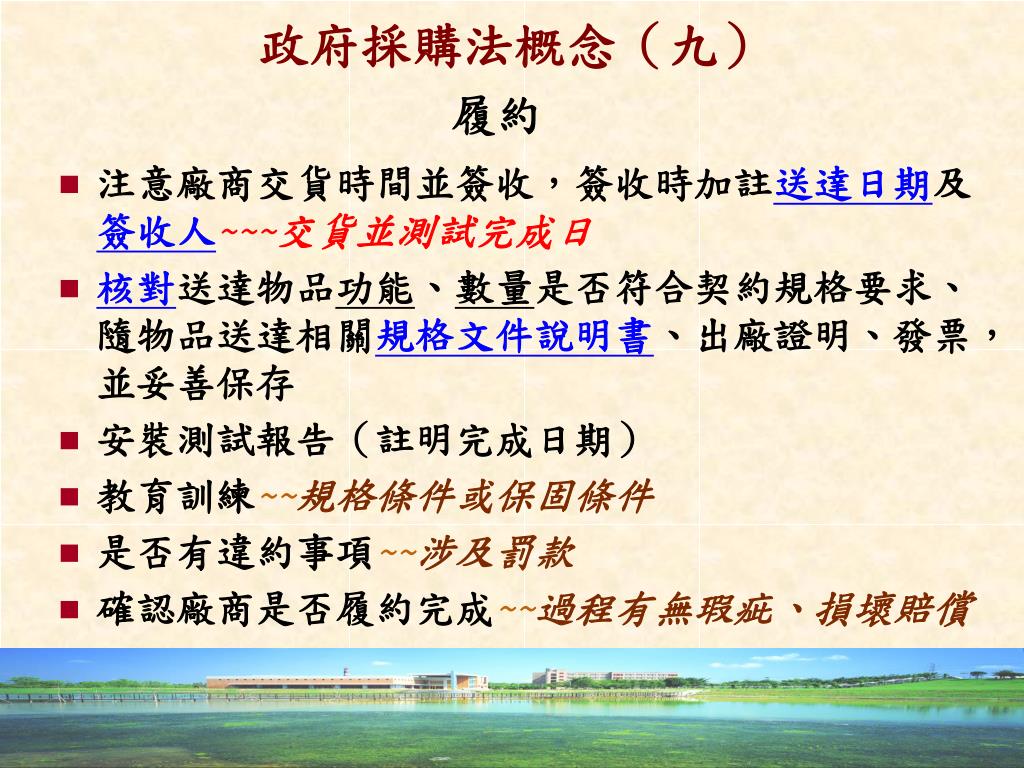 政府採購法概念（九）

履約

■ 注意廠商交貨時間並簽收，簽收時加註送達日期及簽收人~~~交貨並測試完成日

■ 核對送達物品功能、數量是否符合契約規格要求、隨物品送達相關規格文件說明書、出廠證明、發票，並妥善保存

■ 安裝測試報告（註明完成日期）

■ 教育訓練~~規格條件或保固條件

■ 是否有違約事項~~涉及罰款

■ 確認廠商是否履約完成~~過程有無瑕疵、損壞賠償